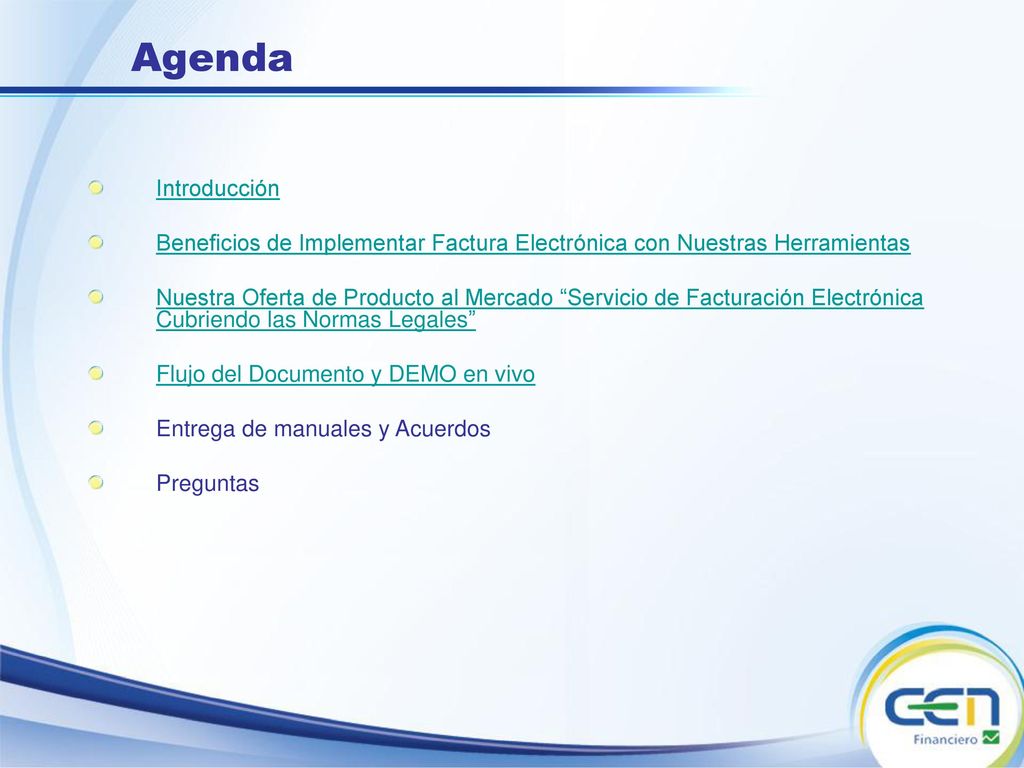 Agenda

Introducción

Beneficios de Implementar Factura Electrónica con Nuestras Herramientas

Nuestra Oferta de Producto al Mercado “Servicio de Facturación Electrónica Cubriendo las Normas Legales”

Flujo del Documento y DEMO en vivo

Entrega de manuales y Acuerdos

Preguntas

CEN
Financiero